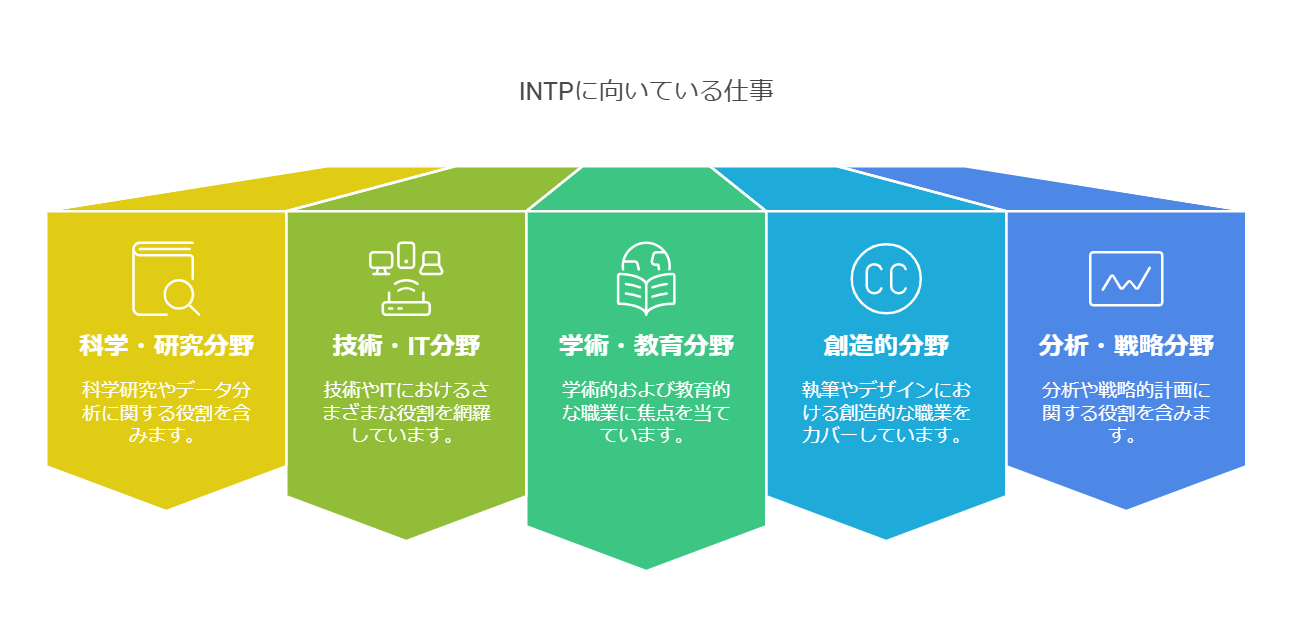 INTPに向いている仕事

科学・研究分野

科学研究やデータ分析に関する役割を含みます。

技術・IT分野

技術やITにおけるさまざまな役割を網羅しています。

学術・教育分野

学術的および教育的な職業に焦点を当てています。

CC

創造的分野

執筆やデザインにおける創造的な職業をカバーしています。

分析・戦略分野

分析や戦略的計画に関する役割を含みます。